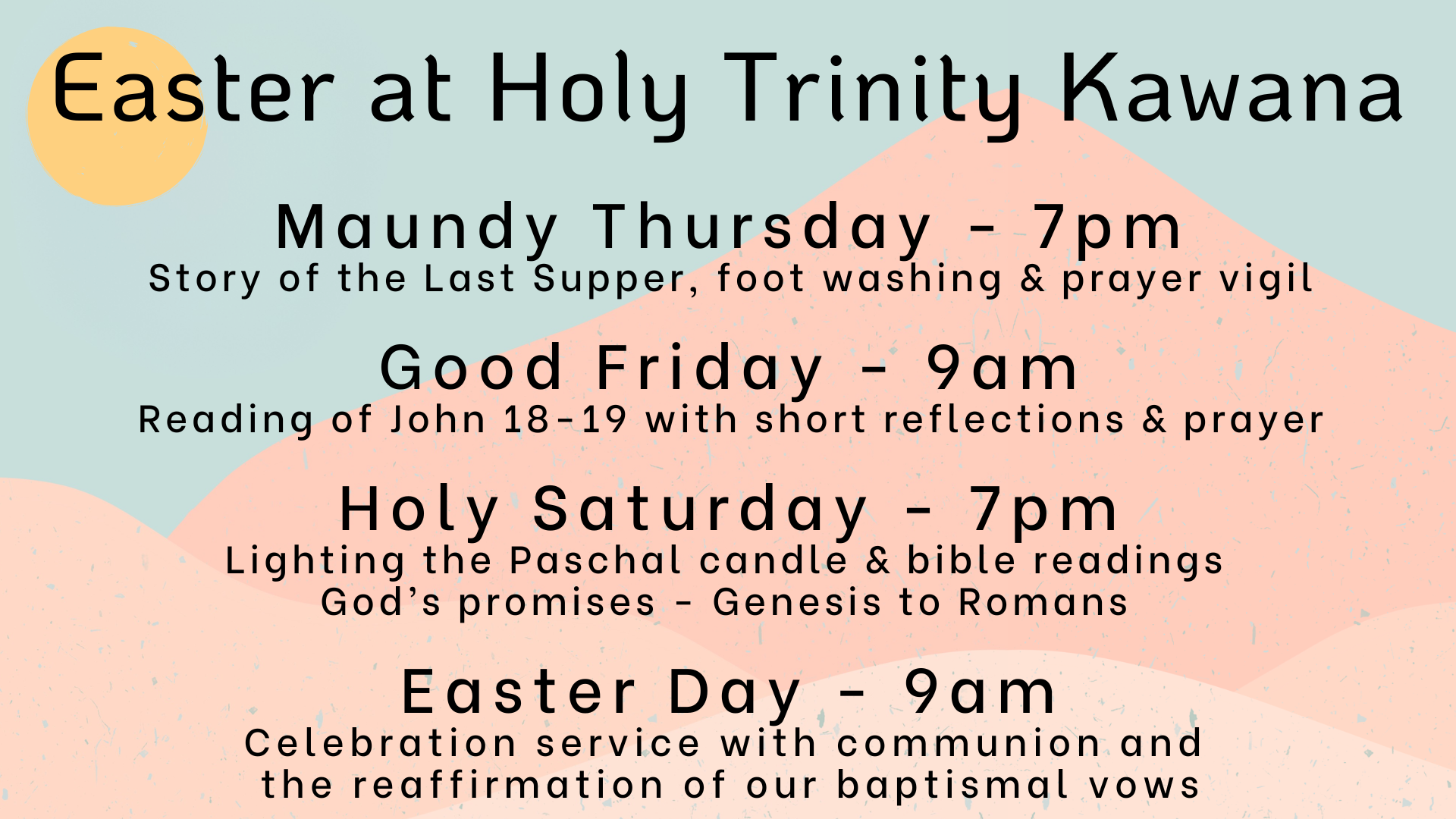 Easter at Holy Trinity Kawana

Maundy Thursday - 7pm
Story of the Last Supper, foot washing & prayer vigil

Good Friday - 9am
Reading of John 18-19 with short reflections & prayer

Holy Saturday - 7pm
Lighting the Paschal candle & bible readings
God's promises - Genesis to Romans

Easter Day - 9am
Celebration service with communion and the reaffirmation of our baptismal vows